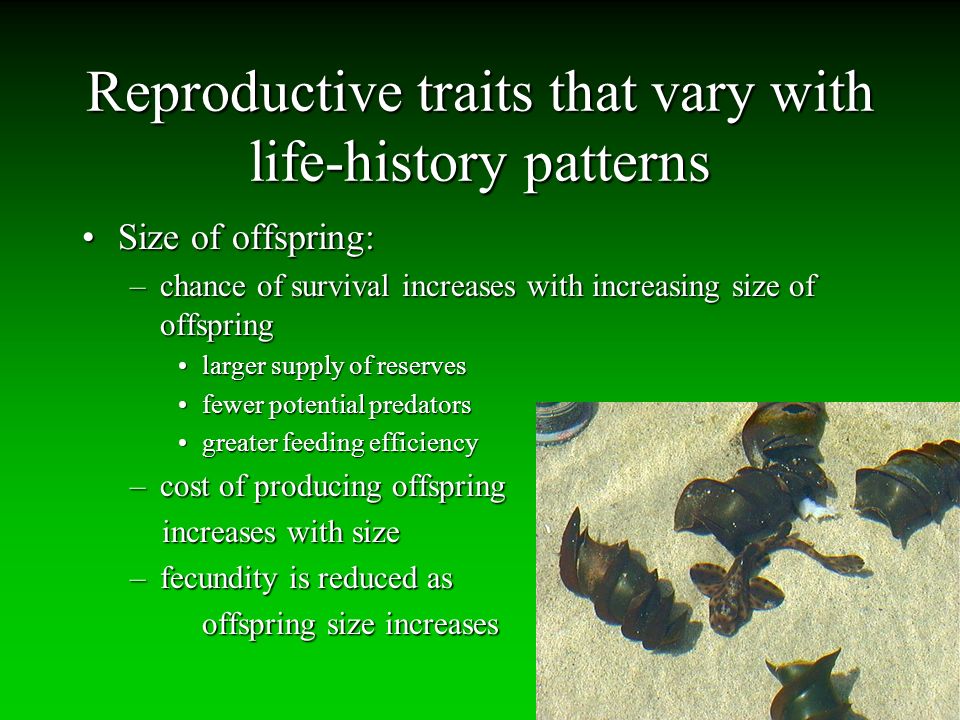 Reproductive traits that vary with life-history patterns

• Size of offspring:
  – chance of survival increases with increasing size of offspring
    • larger supply of reserves
    • fewer potential predators
    • greater feeding efficiency
  – cost of producing offspring increases with size
  – fecundity is reduced as offspring size increases